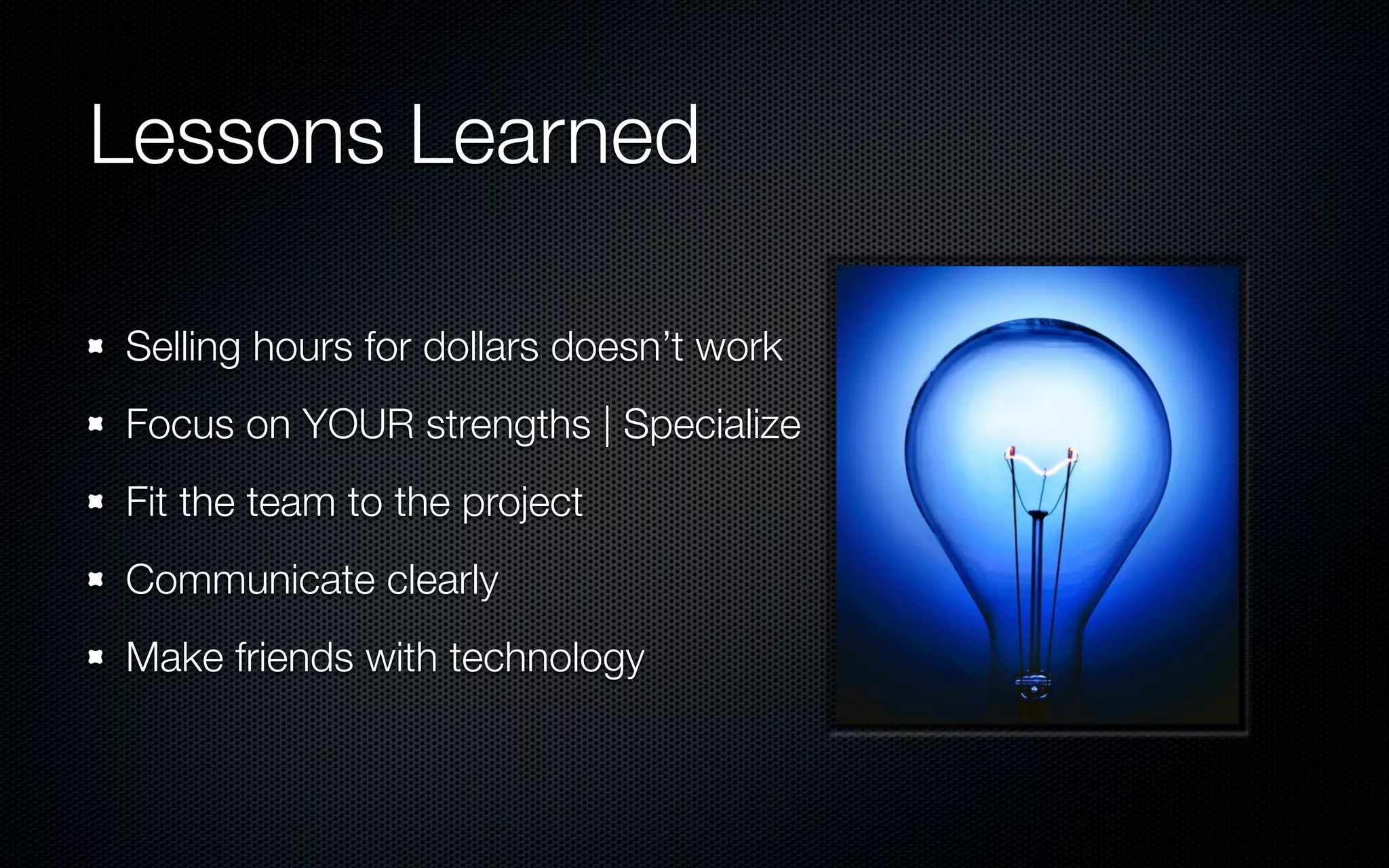 Lessons Learned

- Selling hours for dollars doesn’t work
- Focus on YOUR strengths | Specialize
- Fit the team to the project
- Communicate clearly
- Make friends with technology